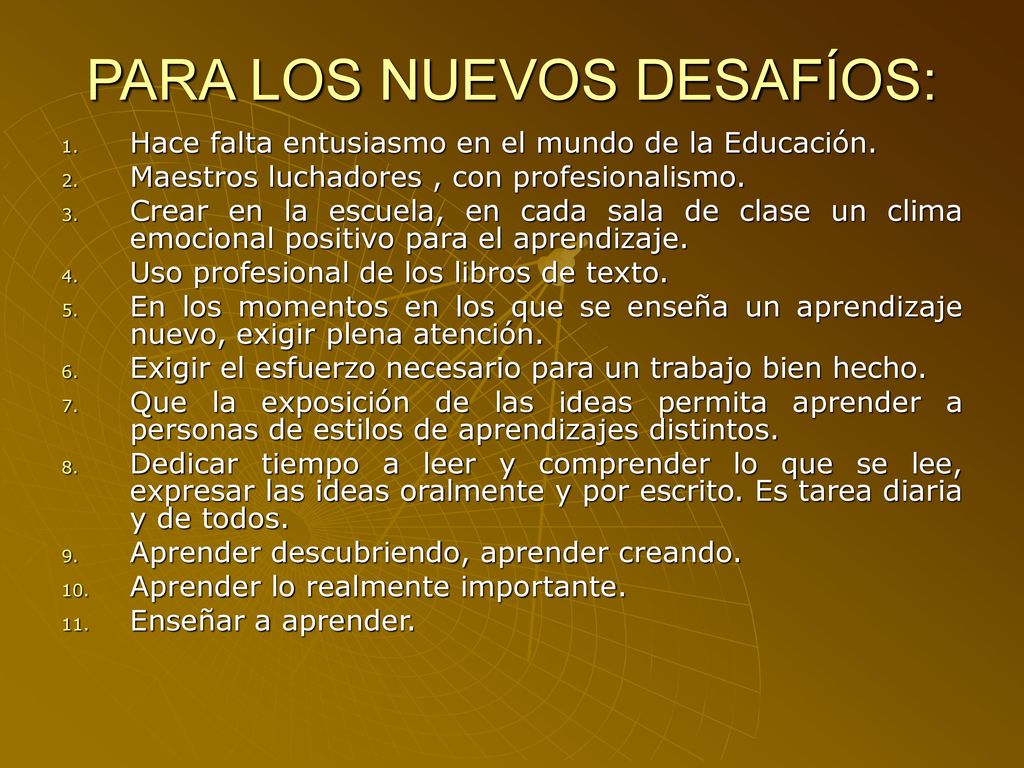 PARA LOS NUEVOS DESAFÍOS:

1. Hace falta entusiasmo en el mundo de la Educación.
2. Maestros luchadores , con profesionalismo.
3. Crear en la escuela, en cada sala de clase un clima emocional positivo para el aprendizaje.
4. Uso profesional de los libros de texto.
5. En los momentos en los que se enseña un aprendizaje nuevo, exigir plena atención.
6. Exigir el esfuerzo necesario para un trabajo bien hecho.
7. Que la exposición de las ideas permita aprender a personas de estilos de aprendizajes distintos.
8. Dedicar tiempo a leer y comprender lo que se lee, expresar las ideas oralmente y por escrito. Es tarea diaria y de todos.
9. Aprender descubriendo, aprender creando.
10. Aprender lo realmente importante.
11. Enseñar a aprender.